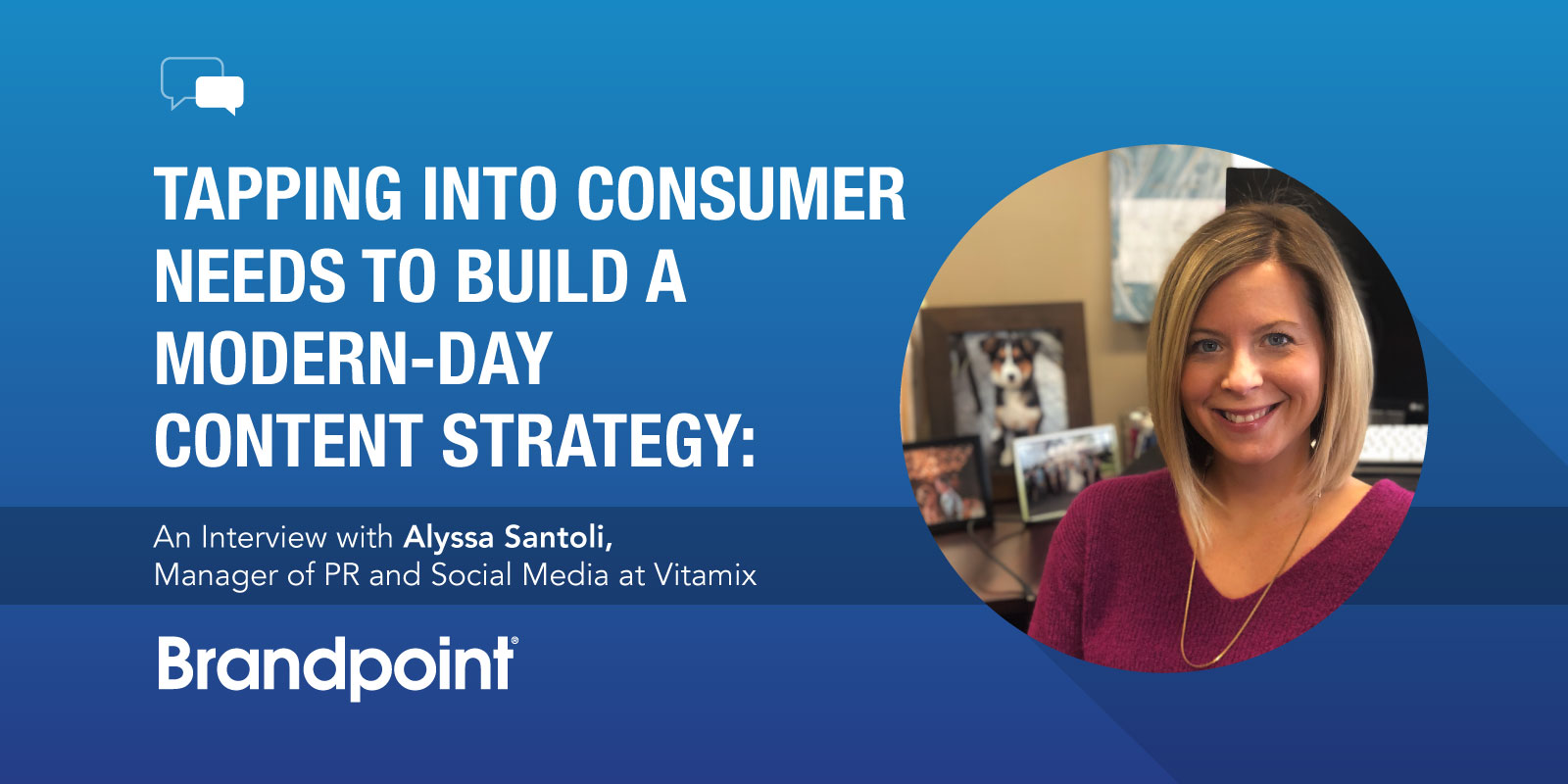 TAPPING INTO CONSUMER NEEDS TO BUILD A MODERN-DAY CONTENT STRATEGY:

An Interview with Alyssa Santoli, Manager of PR and Social Media at Vitamix

Brandpoint®